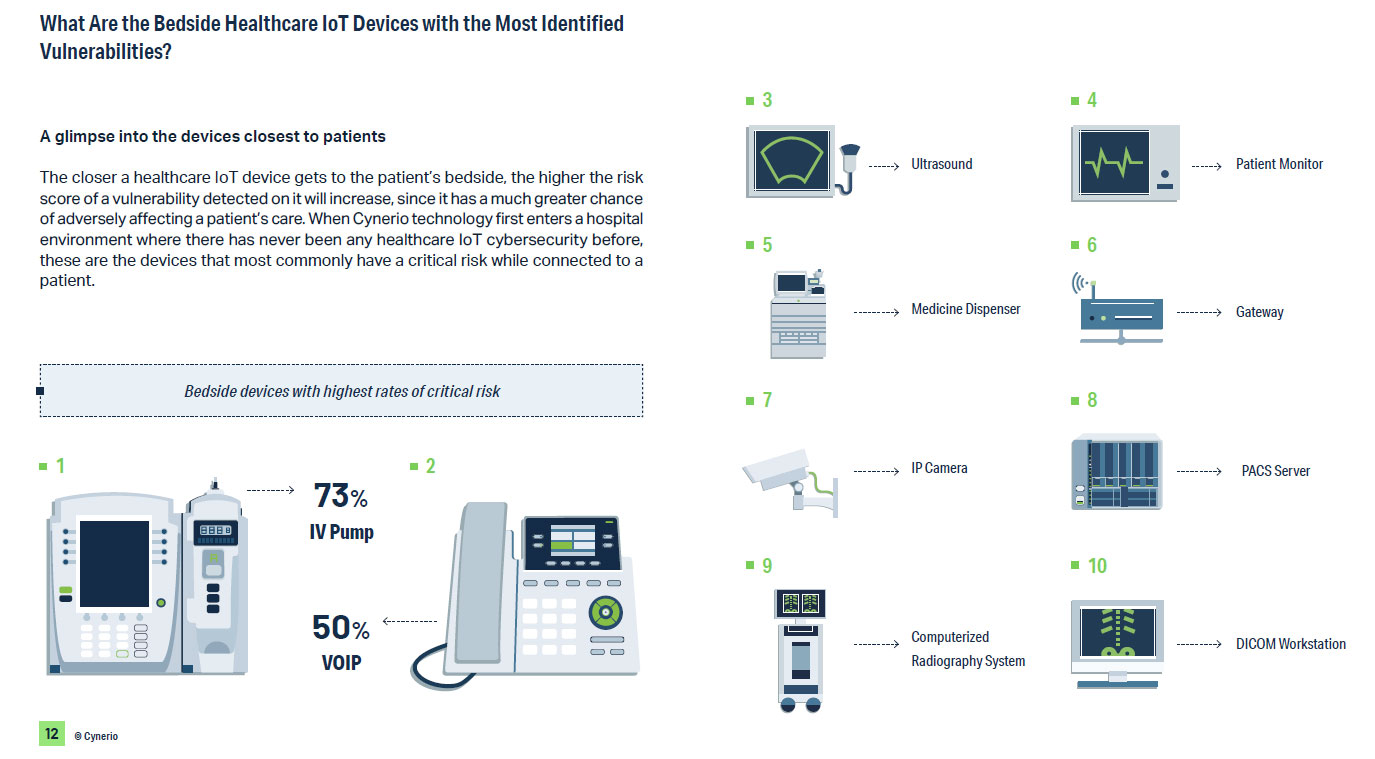 What Are the Bedside Healthcare IoT Devices with the Most Identified Vulnerabilities?

A glimpse into the devices closest to patients

The closer a healthcare IoT device gets to the patient's bedside, the higher the risk score of a vulnerability detected on it will increase, since it has a much greater chance of adversely affecting a patient's care. When Cynerio technology first enters a hospital environment where there has never been any healthcare IoT cybersecurity before, these are the devices that most commonly have a critical risk while connected to a patient.

Bedside devices with highest rates of critical risk

1

73%
IV Pump

2

50%
VOIP

3
Ultrasound

4
Patient Monitor

5
Medicine Dispenser

6
Gateway

7
IP Camera

8
PACS Server

9
Computerized Radiography System

10
DICOM Workstation

12 © Cynerio